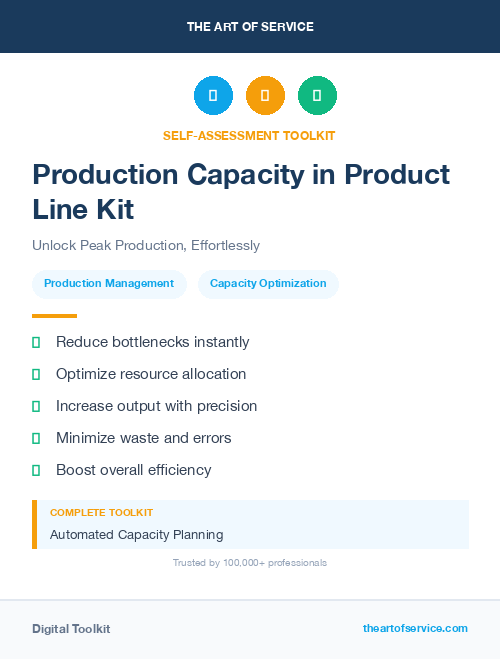 THE ART OF SERVICE

SELF-ASSESSMENT TOOLKIT

Production Capacity in Product Line Kit

Unlock Peak Production, Effortlessly

Production Management

Capacity Optimization

Reduce bottlenecks instantly

Optimize resource allocation

Increase output with precision

Minimize waste and errors

Boost overall efficiency

COMPLETE TOOLKIT

Automated Capacity Planning

Trusted by 100,000+ professionals

Digital Toolkit

theartofservice.com